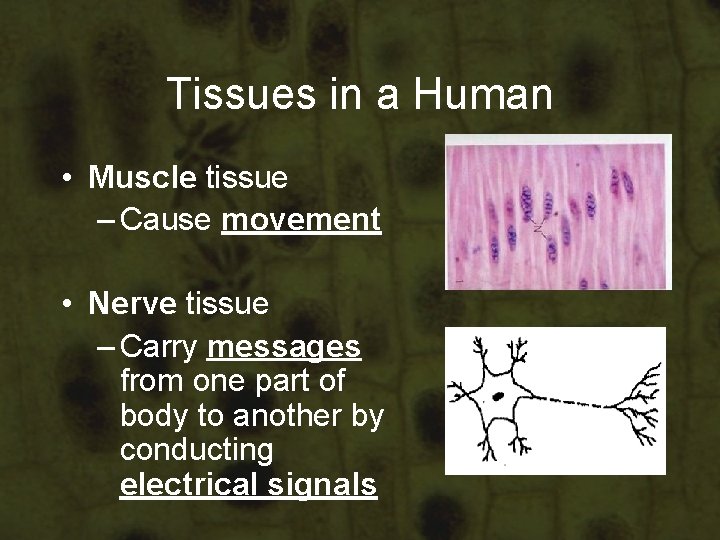 Tissues in a Human

• Muscle tissue
– Cause movement

• Nerve tissue
– Carry messages from one part of body to another by conducting electrical signals